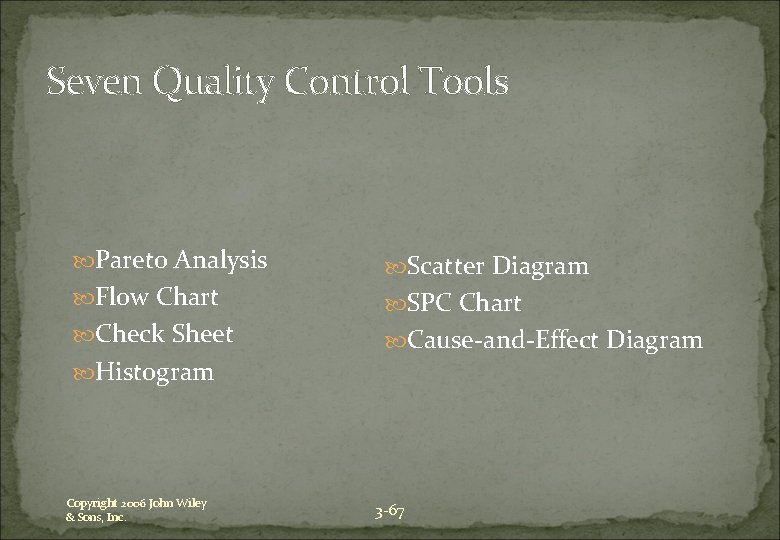 Seven Quality Control Tools

Pareto Analysis
Flow Chart
Check Sheet
Histogram

Scatter Diagram
SPC Chart
Cause-and-Effect Diagram

Copyright 2006 John Wiley & Sons, Inc.

3-67